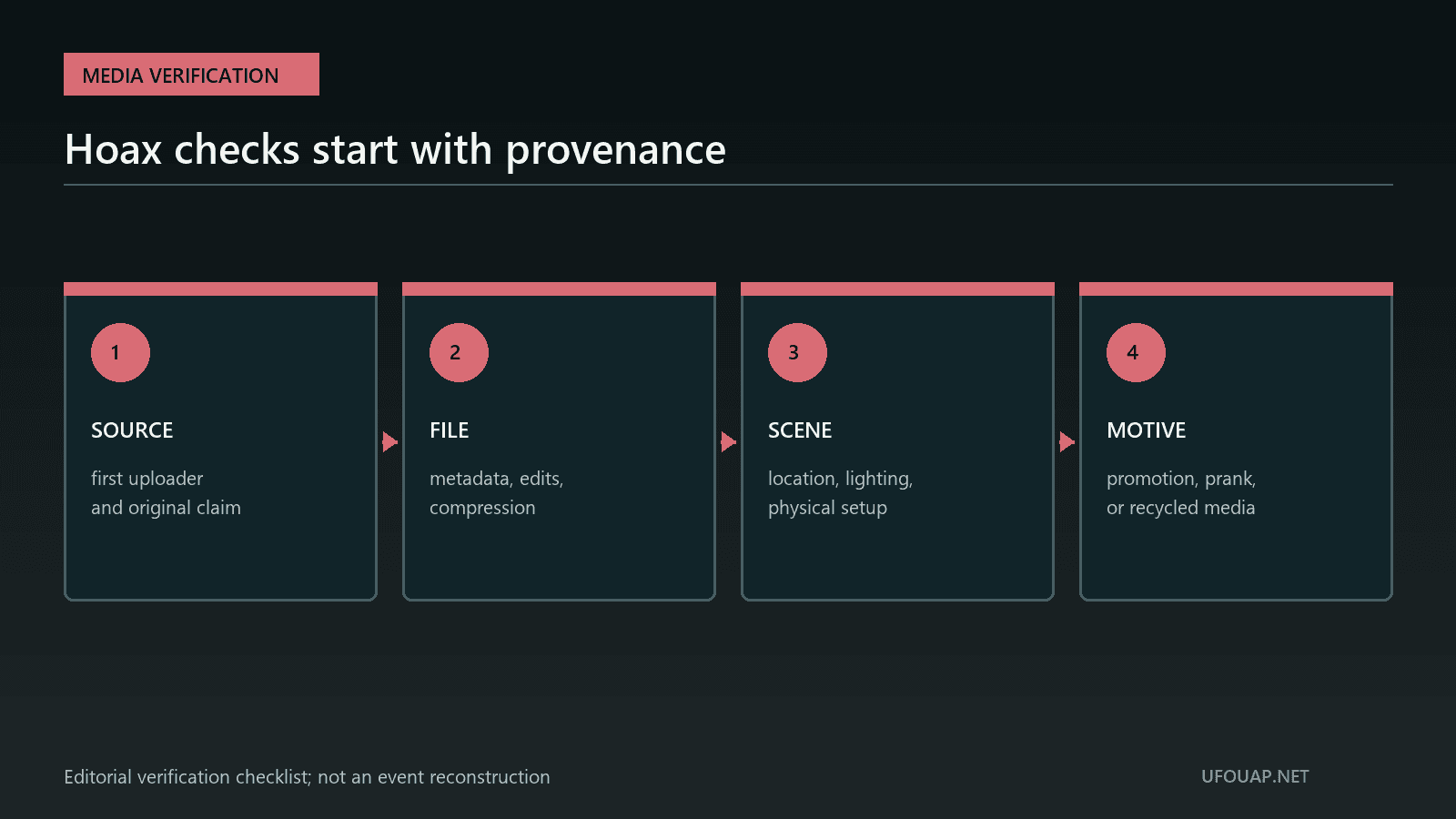 MEDIA VERIFICATION

Hoax checks start with provenance

1

SOURCE

first uploader and original claim

2

FILE

metadata, edits, compression

3

SCENE

location, lighting, physical setup

4

MOTIVE

promotion, prank, or recycled media

Editorial verification checklist; not an event reconstruction

UFOUAP.NET